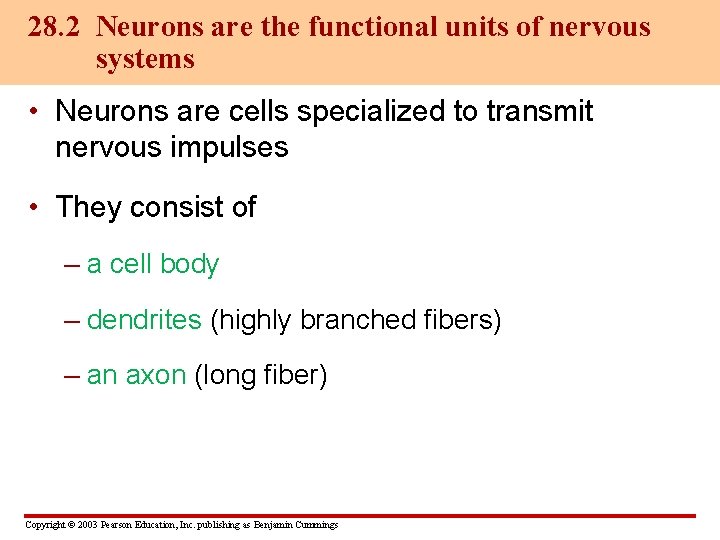 28.2 Neurons are the functional units of nervous systems

• Neurons are cells specialized to transmit nervous impulses

• They consist of

– a cell body

– dendrites (highly branched fibers)

– an axon (long fiber)

Copyright © 2003 Pearson Education, Inc. publishing as Benjamin Cummings